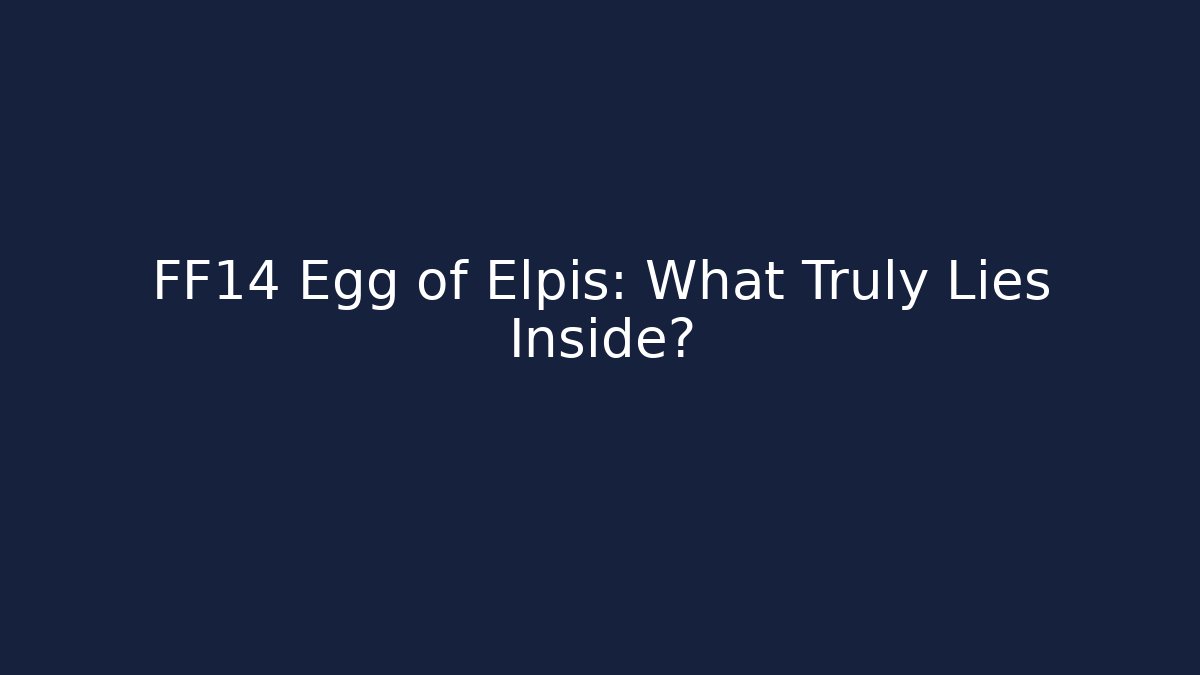 FF14 Egg of Elpis: What Truly Lies Inside?